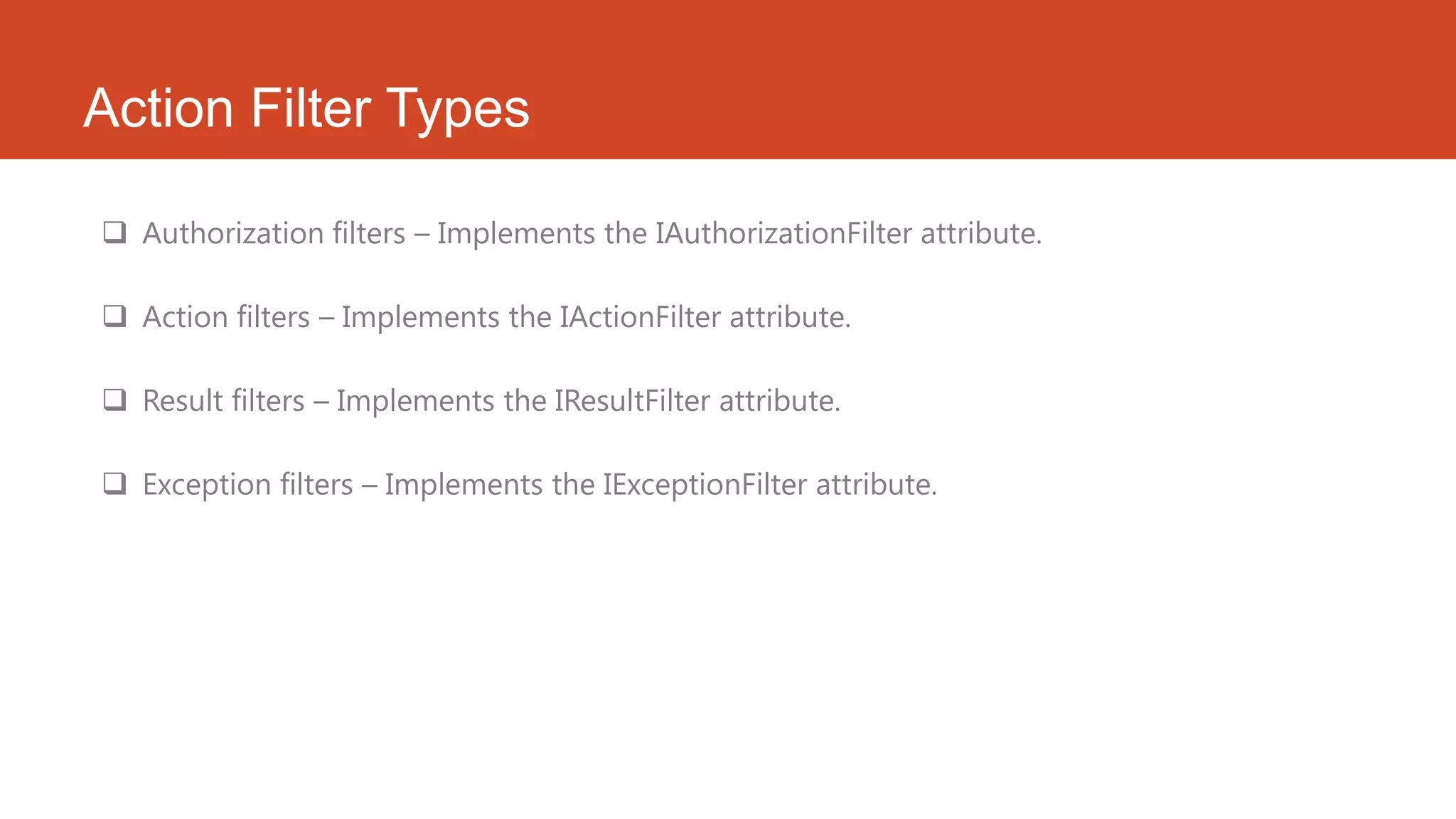 Action Filter Types

❑ Authorization filters – Implements the IAuthorizationFilter attribute.

❑ Action filters – Implements the IActionFilter attribute.

❑ Result filters – Implements the IResultFilter attribute.

❑ Exception filters – Implements the IExceptionFilter attribute.